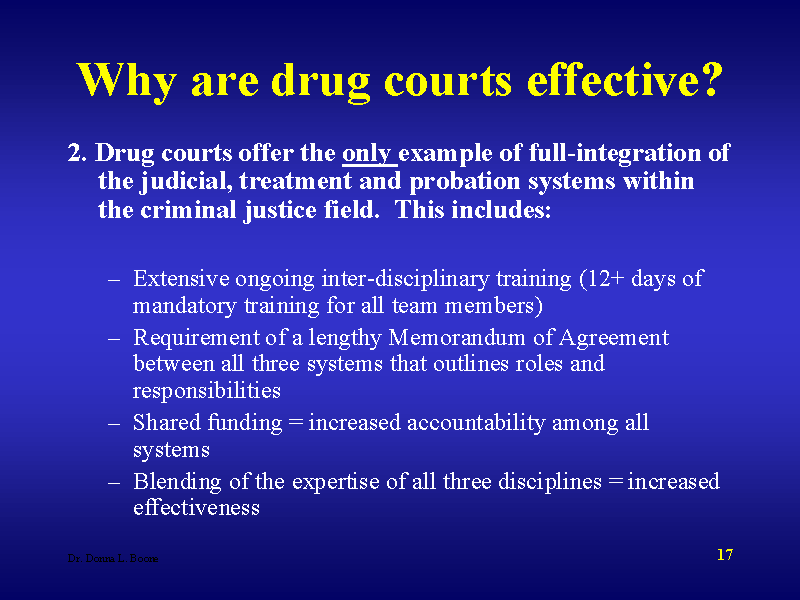 Why are drug courts effective?

2. Drug courts offer the only example of full-integration of the judicial, treatment and probation systems within the criminal justice field. This includes:

– Extensive ongoing inter-disciplinary training (12+ days of mandatory training for all team members)
– Requirement of a lengthy Memorandum of Agreement between all three systems that outlines roles and responsibilities
– Shared funding = increased accountability among all systems
– Blending of the expertise of all three disciplines = increased effectiveness

Dr. Donna L. Boone

17